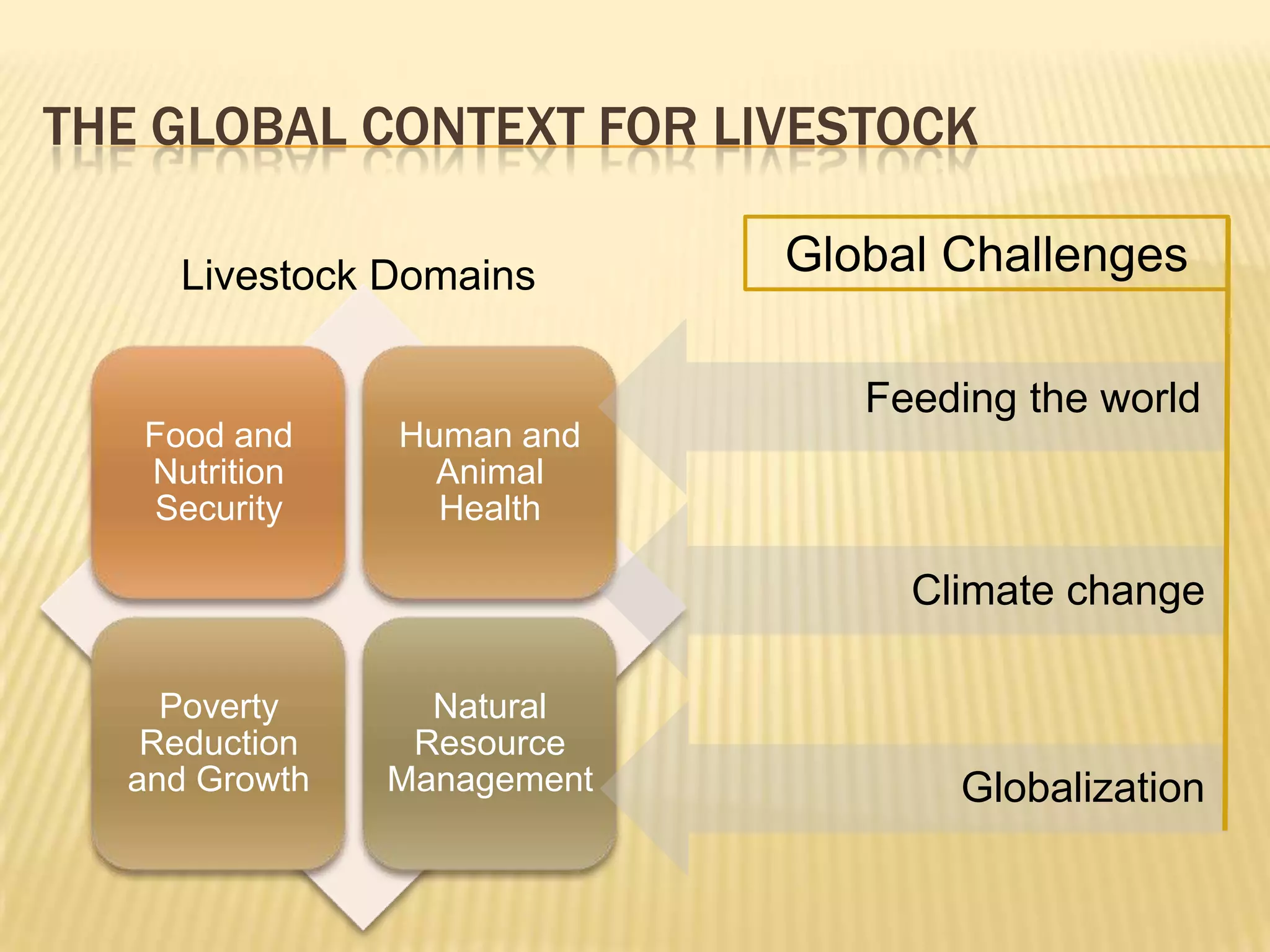 THE GLOBAL CONTEXT FOR LIVESTOCK

Livestock Domains

Food and Nutrition Security

Human and Animal Health

Poverty Reduction and Growth

Natural Resource Management

Global Challenges

Feeding the world

Climate change

Globalization